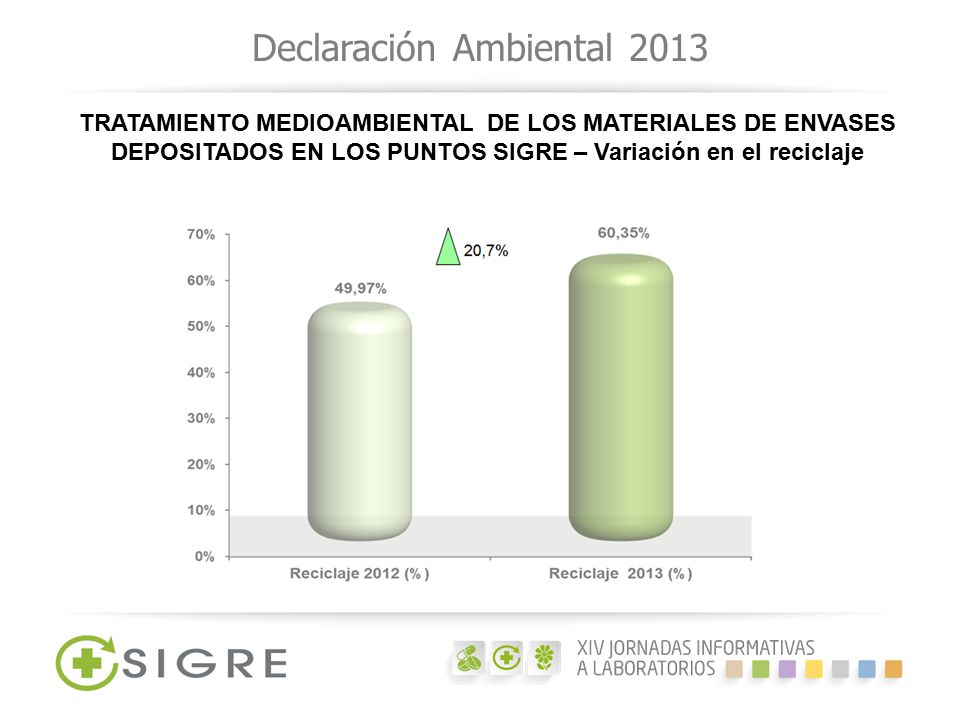 Declaración Ambiental 2013

TRATAMIENTO MEDIOAMBIENTAL DE LOS MATERIALES DE ENVASES DEPOSITADOS EN LOS PUNTOS SIGRE – Variación en el reciclaje

70%
60%
50%
40%
30%
20%
10%
0%

20,7%

49,97%

60,35%

Reciclaje 2012 (%)

Reciclaje 2013 (%)

SIGRE

XIV JORNADAS INFORMATIVAS A LABORATORIOS